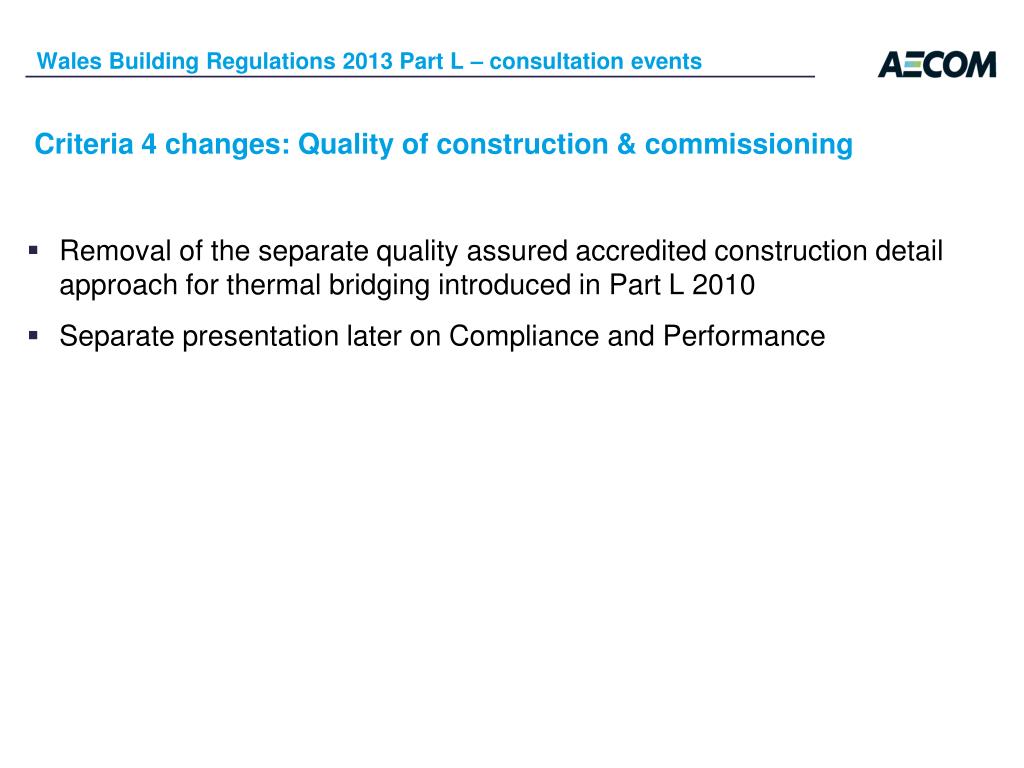 Wales Building Regulations 2013 Part L – consultation events

AECOM

Criteria 4 changes: Quality of construction & commissioning

▪ Removal of the separate quality assured accredited construction detail approach for thermal bridging introduced in Part L 2010

▪ Separate presentation later on Compliance and Performance